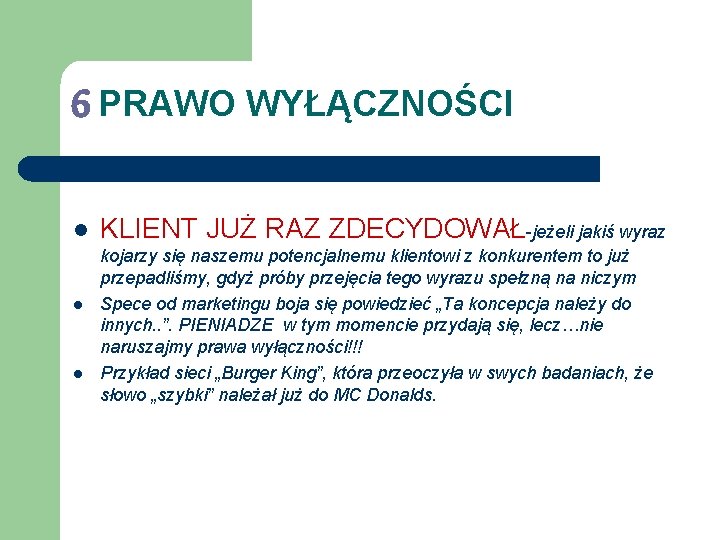 6 PRAWO WYŁĄCZNOŚCI

- KLIENT JUŻ RAZ ZDECYDOWAŁ-jeżeli jakiś wyraz kojarzy się naszemu potencjalnemu klientowi z konkurentem to już przepadliśmy, gdyż próby przejęcia tego wyrazu spełzną na niczym
- Spece od marketingu boja się powiedzieć „Ta koncepcja należy do innych..”. PIENIADZE w tym momencie przydają się, lecz…nie naruszajmy prawa wyłączności!!!
- Przykład sieci „Burger King”, która przeoczyła w swych badaniach, że słowo „szybki” należał już do MC Donalds.